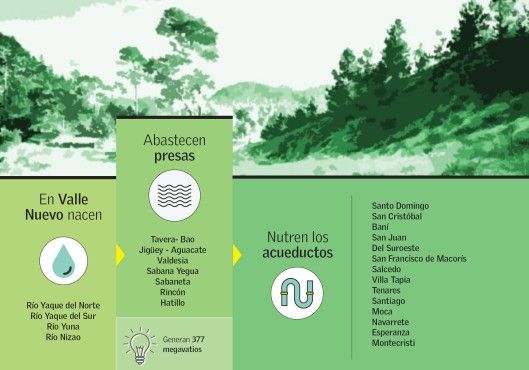 En Valle Nuevo nacen

Río Yaque del Norte
Río Yaque del Sur
Río Yuna
Río Nizao

Abastecen presas

Tavera- Bao
Jigüey - Aguacate
Valdesia
Sabana Yegua
Sabaneta
Rincón
Hatillo

Generan 377 megavatios

Nutren los acueductos

Santo Domingo
San Cristóbal
Baní
San Juan
Del Suroeste
San Francisco de Macorís
Salcedo
Villa Tapia
Tenares
Santiago
Moca
Navarrete
Esperanza
Montecristi